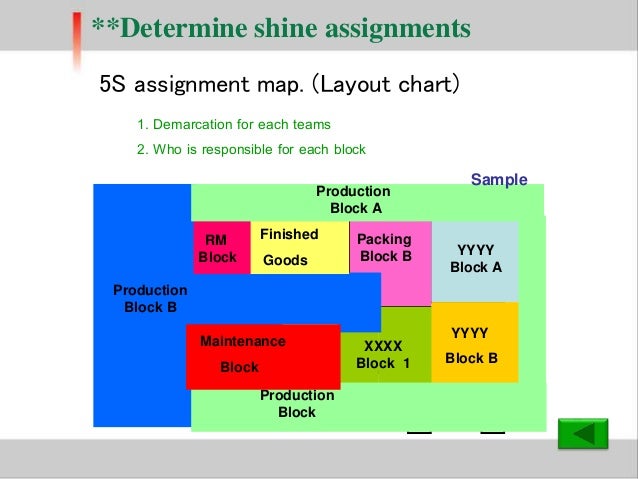 **Determine shine assignments

5S assignment map. (Layout chart)

1. Demarcation for each teams

2. Who is responsible for each block

Sample

Production Block A

RM Block

Finished Goods

Packing Block B

YYYY Block A

Production Block B

Maintenance Block

XXXX Block 1

YYYY Block B

Production Block